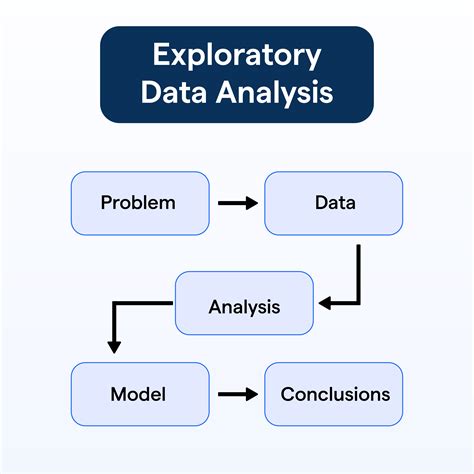 Exploratory Data Analysis

Problem

Data

Analysis

Model

Conclusions